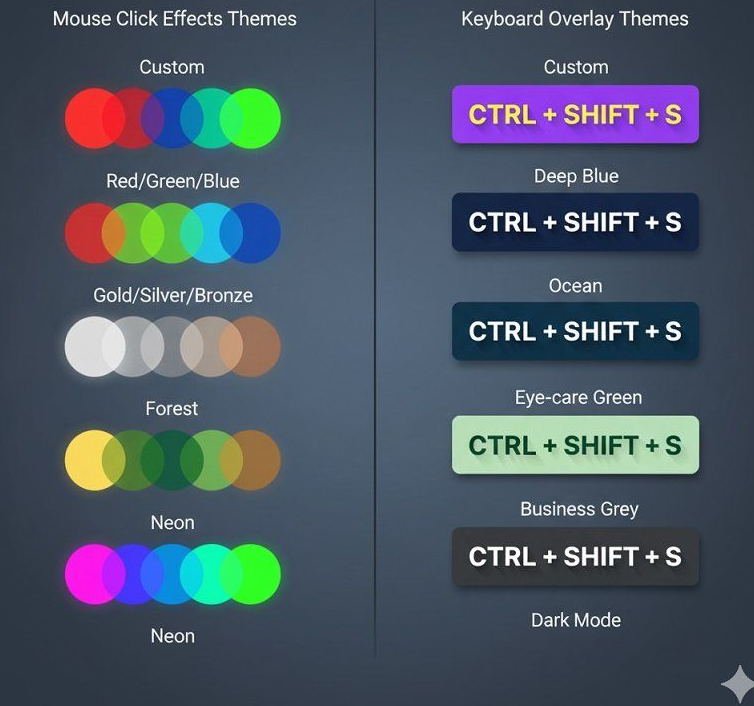 Mouse Click Effects Themes

Custom

Red/Green/Blue

Gold/Silver/Bronze

Forest

Neon

Neon

Keyboard Overlay Themes

Custom

CTRL + SHIFT + S

Deep Blue

CTRL + SHIFT + S

Ocean

CTRL + SHIFT + S

Eye-care Green

CTRL + SHIFT + S

Business Grey

CTRL + SHIFT + S

Dark Mode